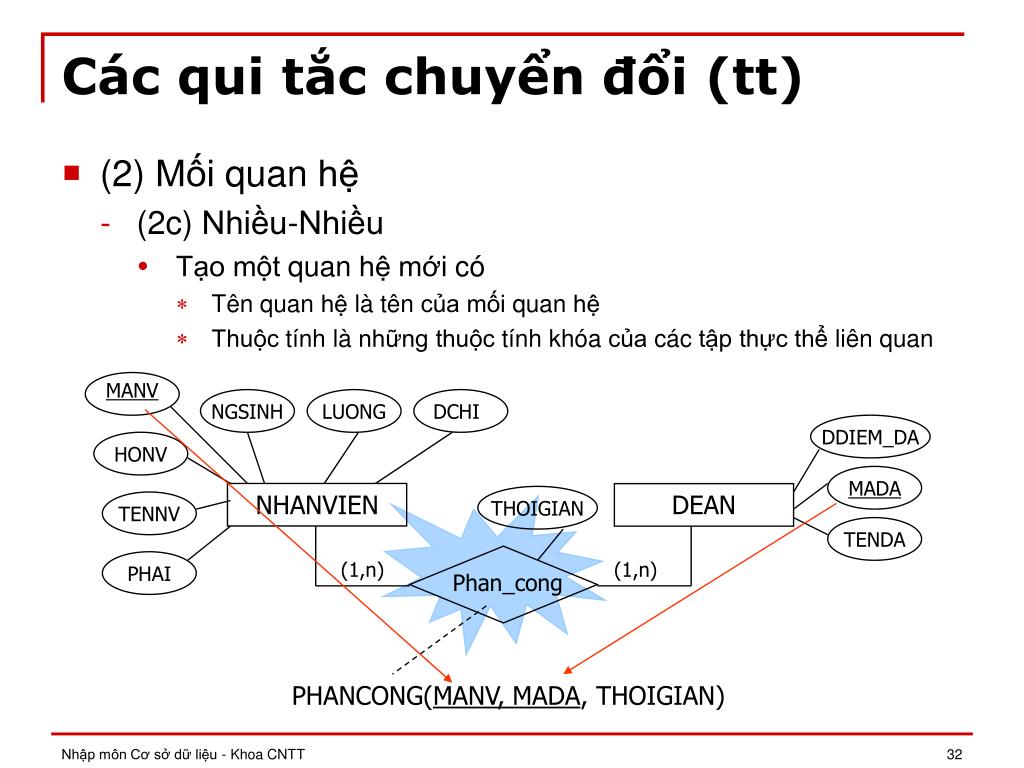 Các qui tắc chuyển đổi (tt)

(2) Mối quan hệ
- (2c) Nhiều-Nhiều
• Tạo một quan hệ mới có
∗ Tên quan hệ là tên của mối quan hệ
∗ Thuộc tính là những thuộc tính khóa của các tập thực thể liên quan

MANV
NGSINH
LUONG
DCHI
HONV
TENNV
PHAI
NHANVIEN
THOIGIAN
DEAN
DDIEM_DA
MADA
TENDA
(1,n)
Phan_cong
(1,n)

PHANCONG(MANV, MADA, THOIGIAN)

Nhập môn Cơ sở dữ liệu - Khoa CNTT
32